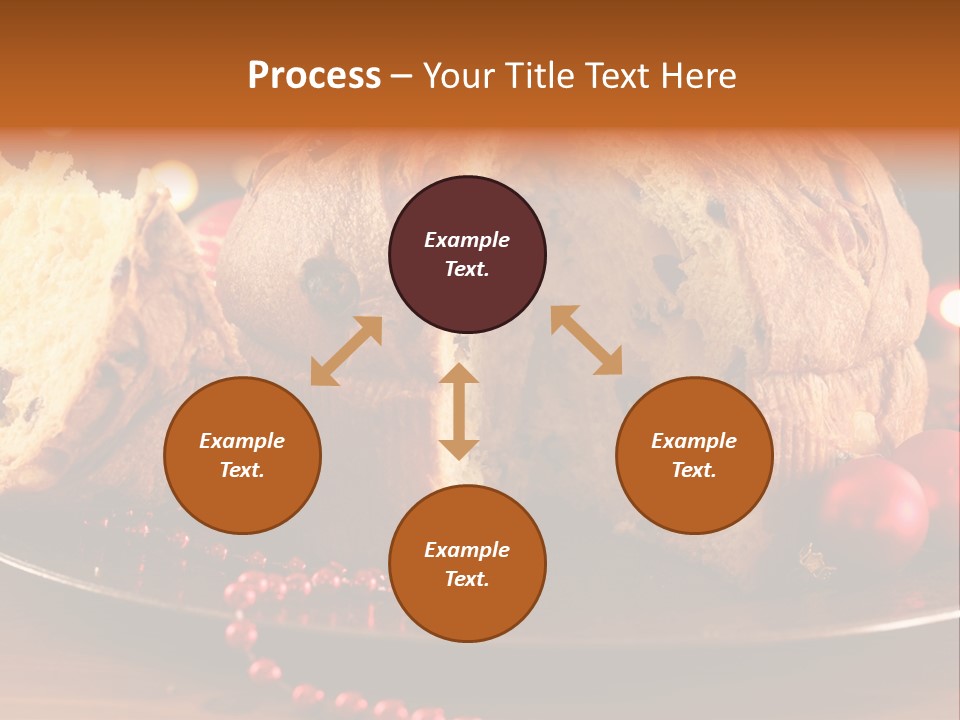 Process – Your Title Text Here

Example Text.

Example Text.

Example Text.

Example Text.